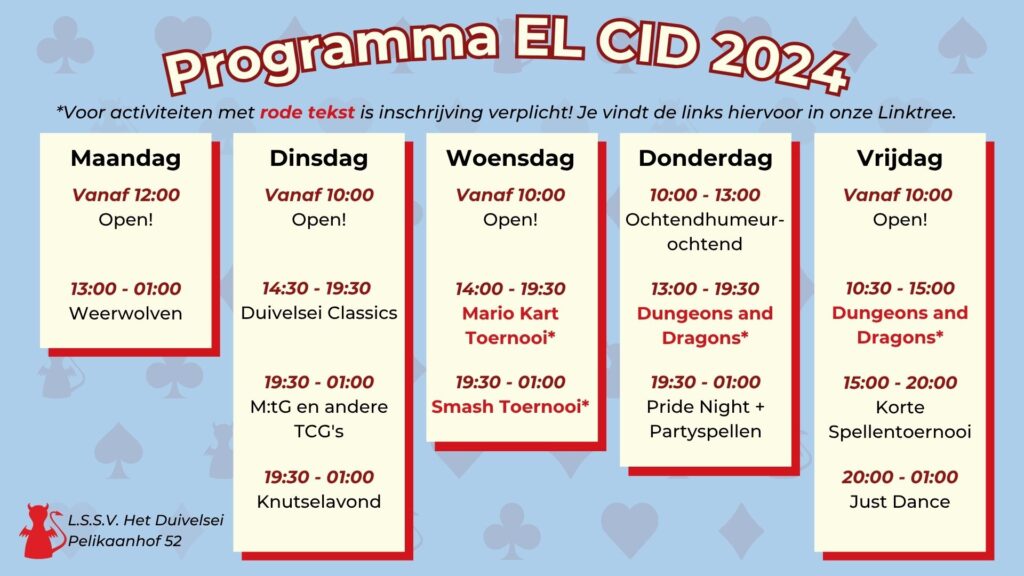 Programma EL CID 2024

*Voor activiteiten met rode tekst is inschrijving verplicht! Je vindt de links hiervoor in onze Linktree.

Maandag

Vanaf 12:00
Open!

13:00 - 01:00
Weerwolven

Dinsdag

Vanaf 10:00
Open!

14:30 - 19:30
Duivelsei Classics

19:30 - 01:00
M:tG en andere TCG's

19:30 - 01:00
Knutselavond

Woensdag

Vanaf 10:00
Open!

14:00 - 19:30
Mario Kart Toernooi*

19:30 - 01:00
Smash Toernooi*

Donderdag

10:00 - 13:00
Ochtendhumeur-ochtend

13:00 - 19:30
Dungeons and Dragons*

19:30 - 01:00
Pride Night + Partyspellen

Vrijdag

Vanaf 10:00
Open!

10:30 - 15:00
Dungeons and Dragons*

15:00 - 20:00
Korte Spellentoernooi

20:00 - 01:00
Just Dance

L.S.S.V. Het Duivelsei
Pelikaanhof 52